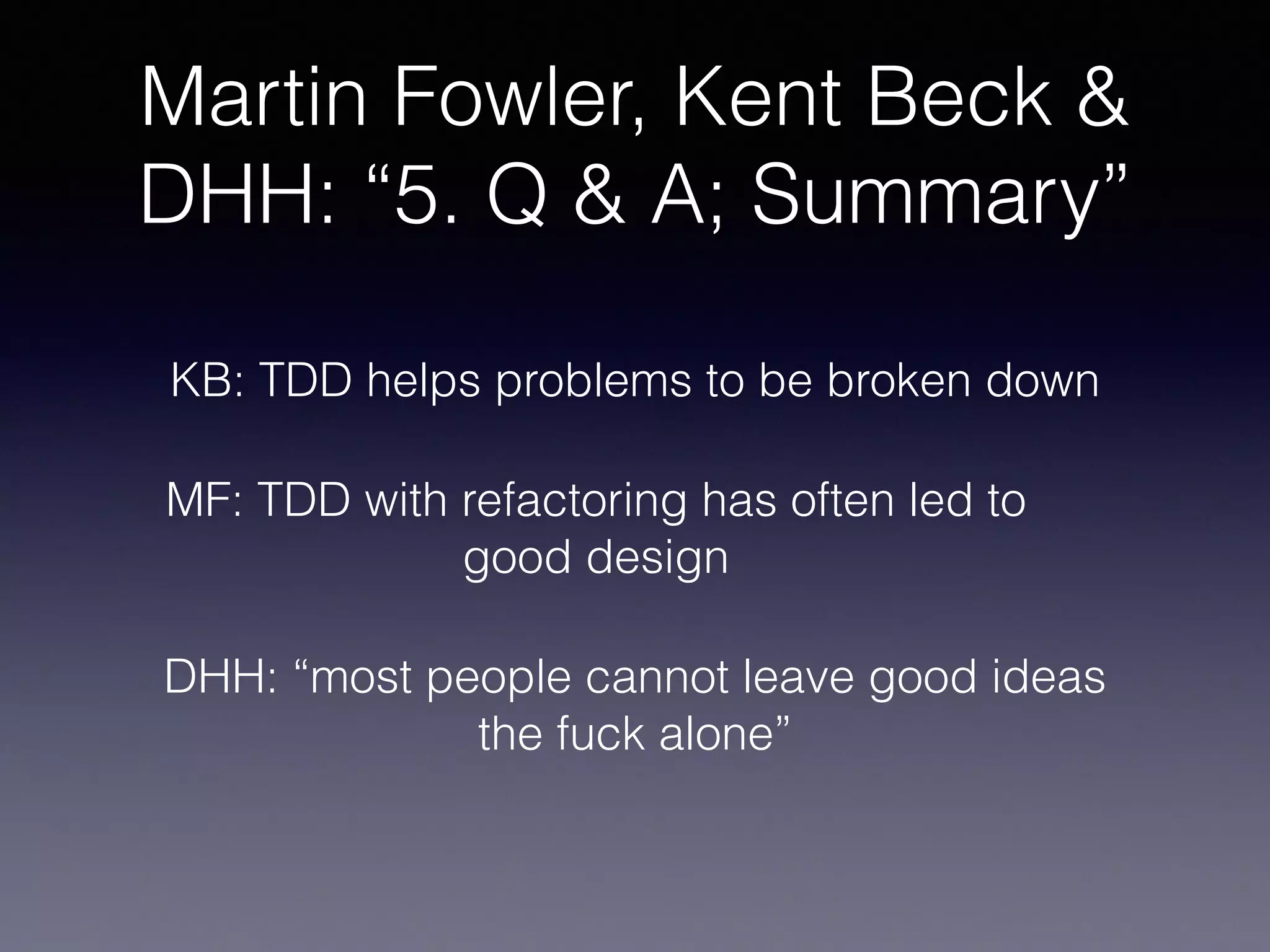 Martin Fowler, Kent Beck & DHH: “5. Q & A; Summary”

KB: TDD helps problems to be broken down

MF: TDD with refactoring has often led to good design

DHH: “most people cannot leave good ideas the fuck alone”